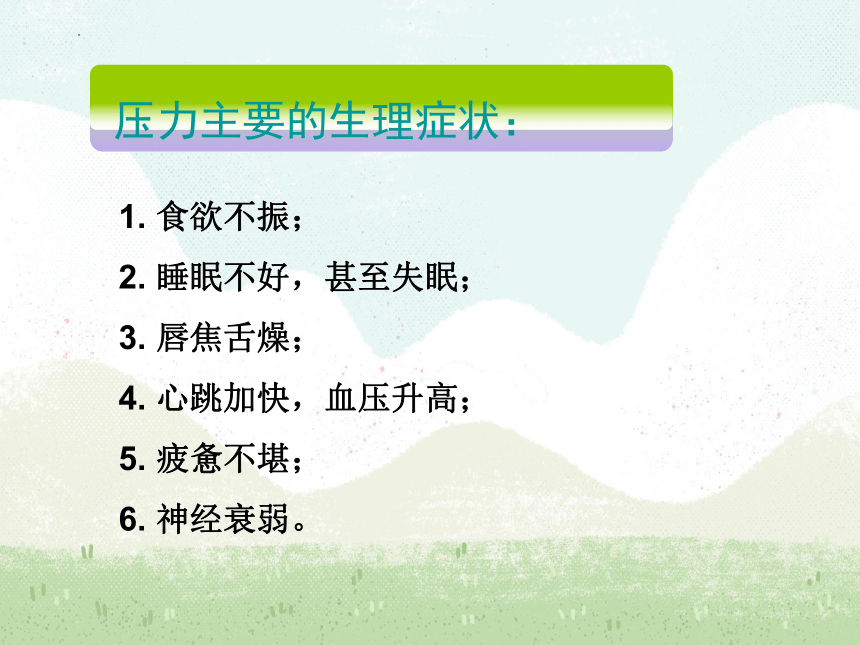 压力主要的生理症状：

1. 食欲不振；
2. 睡眠不好，甚至失眠；
3. 唇焦舌燥；
4. 心跳加快，血压升高；
5. 疲惫不堪；
6. 神经衰弱。